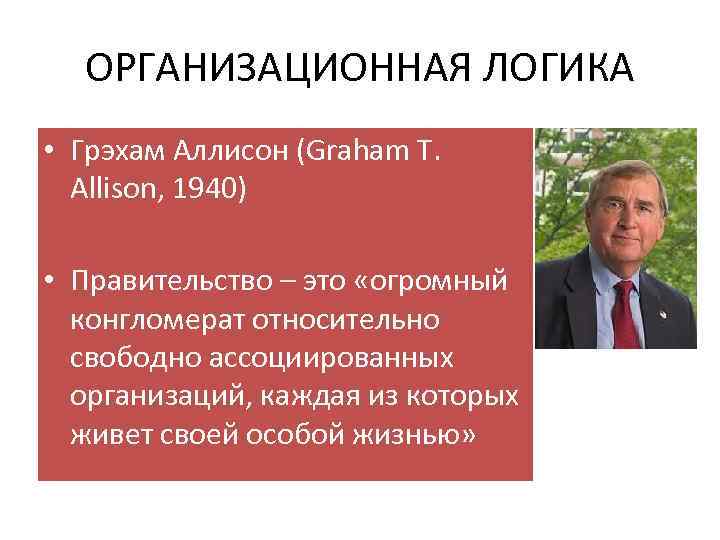 ОРГАНИЗАЦИОННАЯ ЛОГИКА

• Грэхам Аллисон (Graham T. Allison, 1940)

• Правительство – это «огромный конгломерат относительно свободно ассоциированных организаций, каждая из которых живет своей особой жизнью»